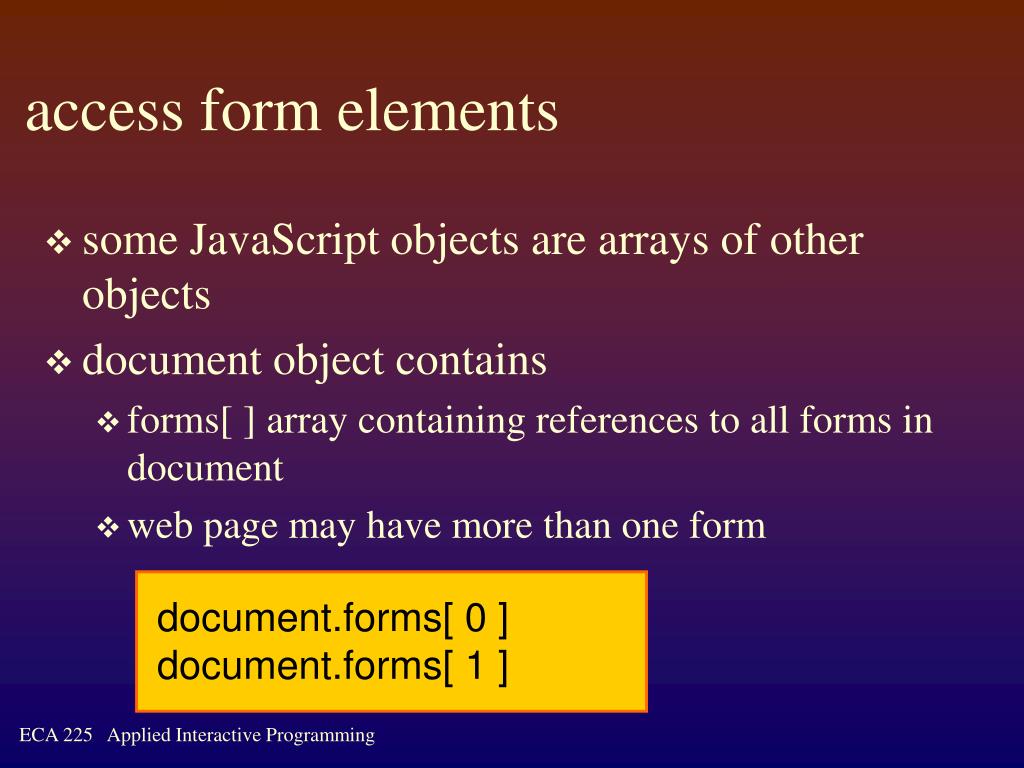 access form elements

❖ some JavaScript objects are arrays of other objects

❖ document object contains

❖ forms[ ] array containing references to all forms in document

❖ web page may have more than one form

document.forms[ 0 ]
document.forms[ 1 ]

ECA 225 Applied Interactive Programming